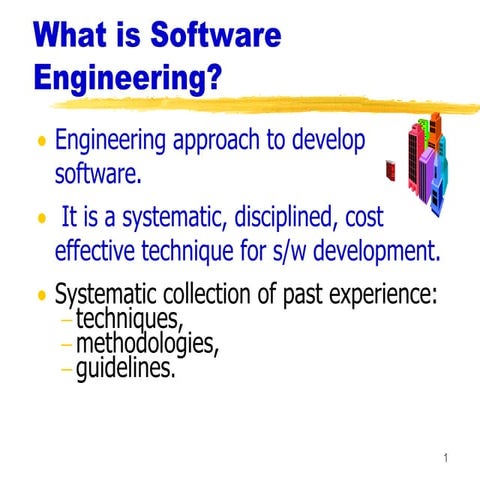 What is Software Engineering?

• Engineering approach to develop software.

• It is a systematic, disciplined, cost effective technique for s/w development.

• Systematic collection of past experience:
– techniques,
– methodologies,
– guidelines.

1